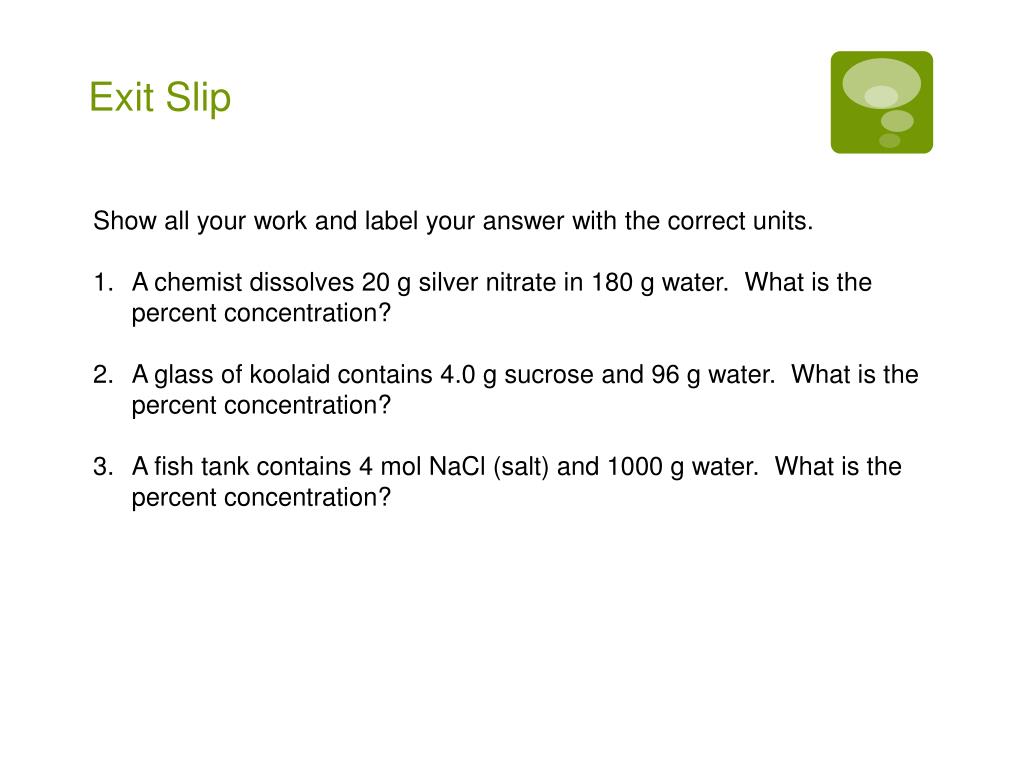 Exit Slip

Show all your work and label your answer with the correct units.

1. A chemist dissolves 20 g silver nitrate in 180 g water. What is the percent concentration?

2. A glass of koolaid contains 4.0 g sucrose and 96 g water. What is the percent concentration?

3. A fish tank contains 4 mol NaCl (salt) and 1000 g water. What is the percent concentration?